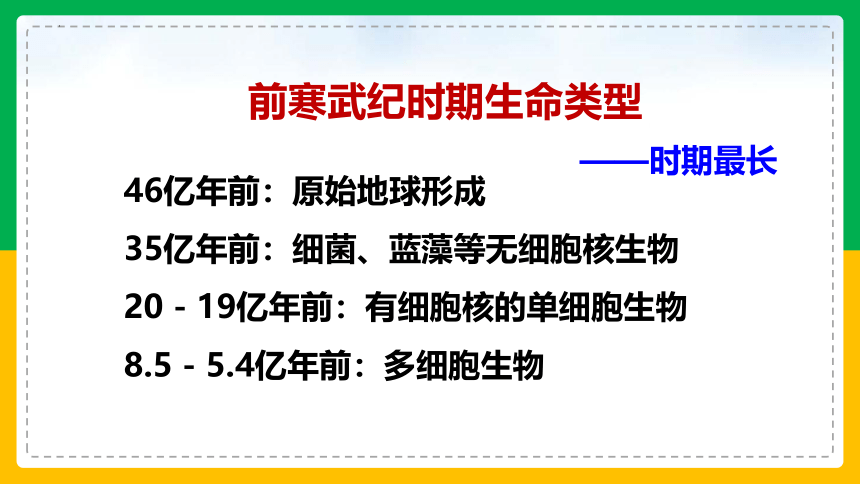 前寒武纪时期生命类型

——时期最长

46亿年前：原始地球形成

35亿年前：细菌、蓝藻等无细胞核生物

20－19亿年前：有细胞核的单细胞生物

8.5－5.4亿年前：多细胞生物